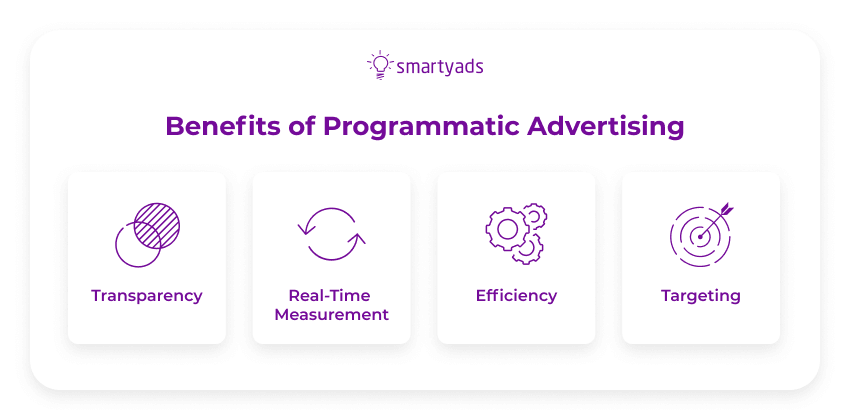 smartyads

Benefits of Programmatic Advertising

Transparency

Real-Time Measurement

Efficiency

Targeting